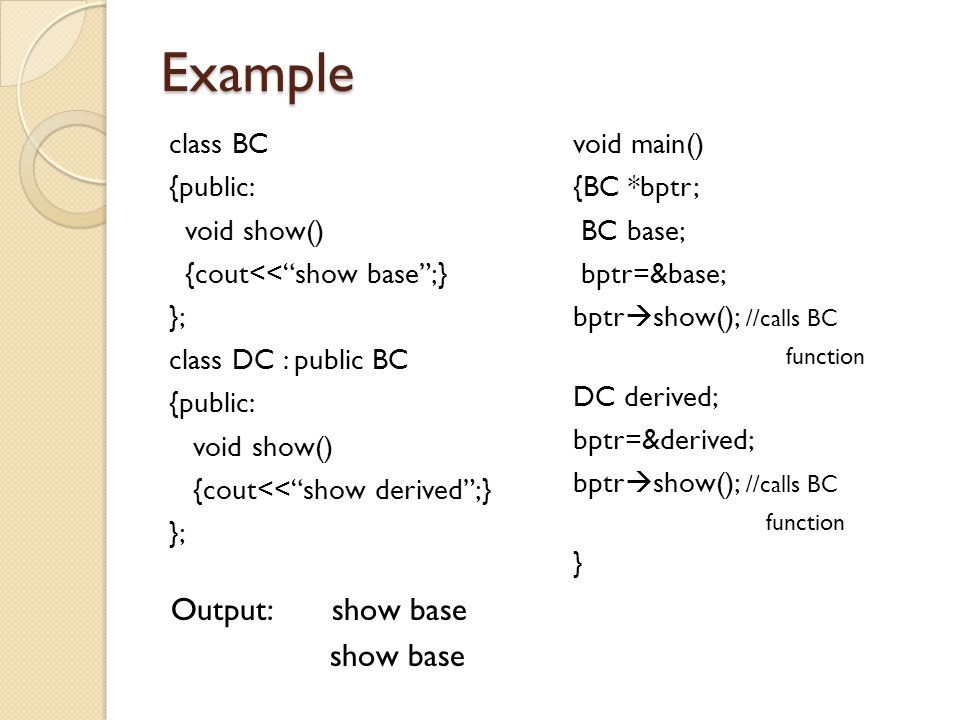 Example

class BC
{public:
void show()
{cout<<“show base”;}
};
class DC : public BC
{public:
void show()
{cout<<“show derived”;}
};

Output: show base
show base

void main()
{BC *bptr;
BC base;
bptr=&base;
bptr→show(); //calls BC function
DC derived;
bptr=&derived;
bptr→show(); //calls BC function
}